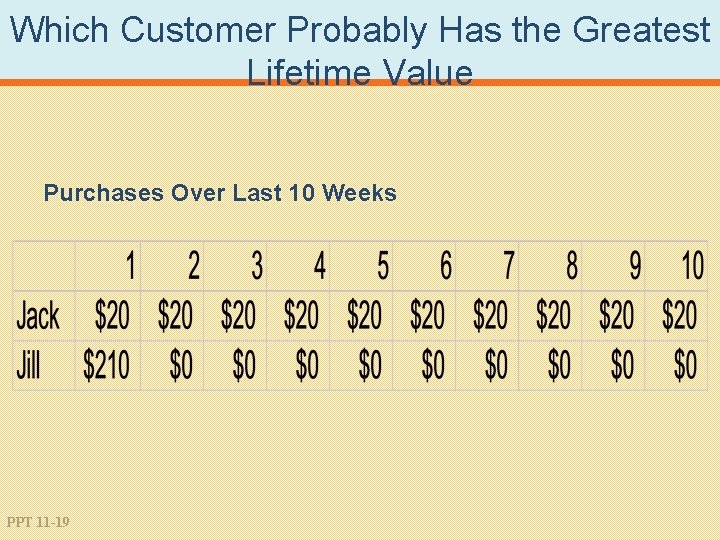 Which Customer Probably Has the Greatest Lifetime Value

Purchases Over Last 10 Weeks

| | 1 | 2 | 3 | 4 | 5 | 6 | 7 | 8 | 9 | 10 |
|---|---|---|---|---|---|---|---|---|---|---|
| Jack | \$20 | \$20 | \$20 | \$20 | \$20 | \$20 | \$20 | \$20 | \$20 | \$20 |
| Jill | \$210 | \$0 | \$0 | \$0 | \$0 | \$0 | \$0 | \$0 | \$0 | \$0 |

PPT 11-19